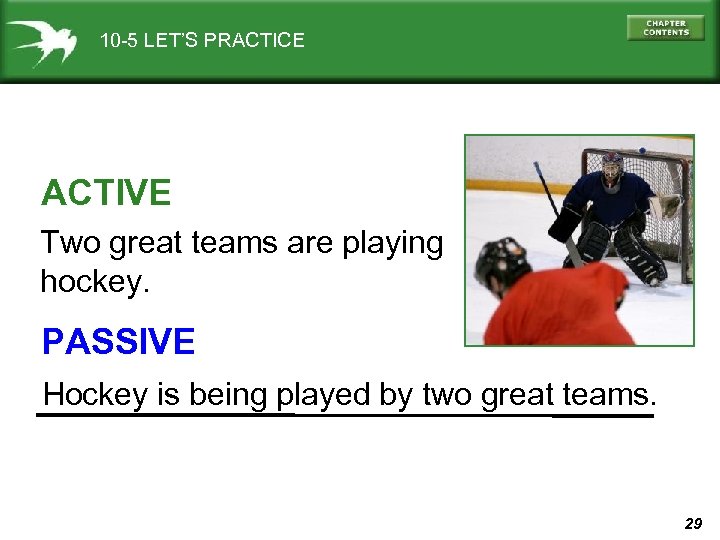 10-5 LET'S PRACTICE

CHAPTER CONTENTS

ACTIVE

Two great teams are playing hockey.

PASSIVE

Hockey is being played by two great teams.

29